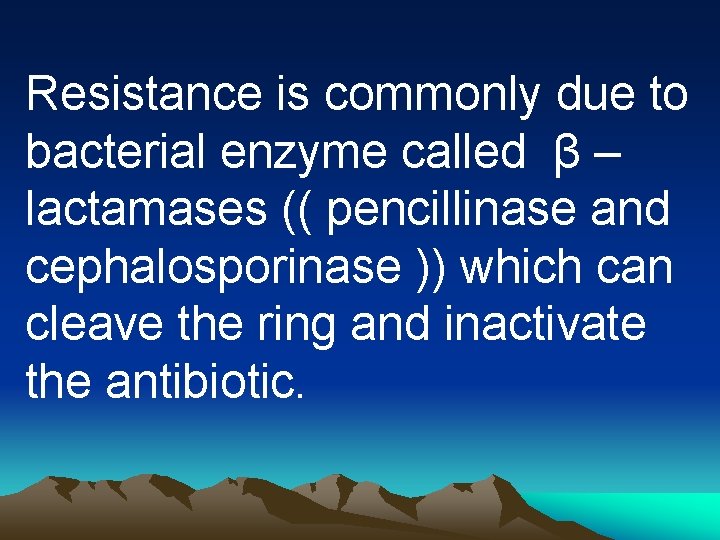 Resistance is commonly due to bacterial enzyme called β – lactamases (( pencillinase and cephalosporinase )) which can cleave the ring and inactivate the antibiotic.